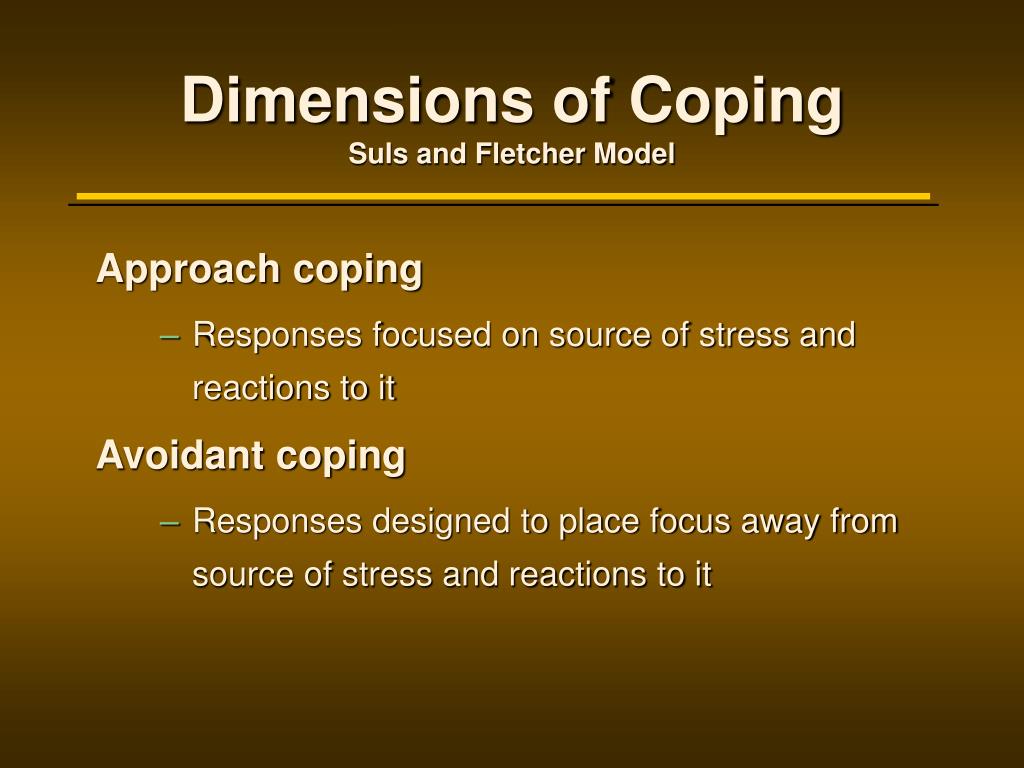 Dimensions of Coping
Suls and Fletcher Model

Approach coping

– Responses focused on source of stress and reactions to it

Avoidant coping

– Responses designed to place focus away from source of stress and reactions to it